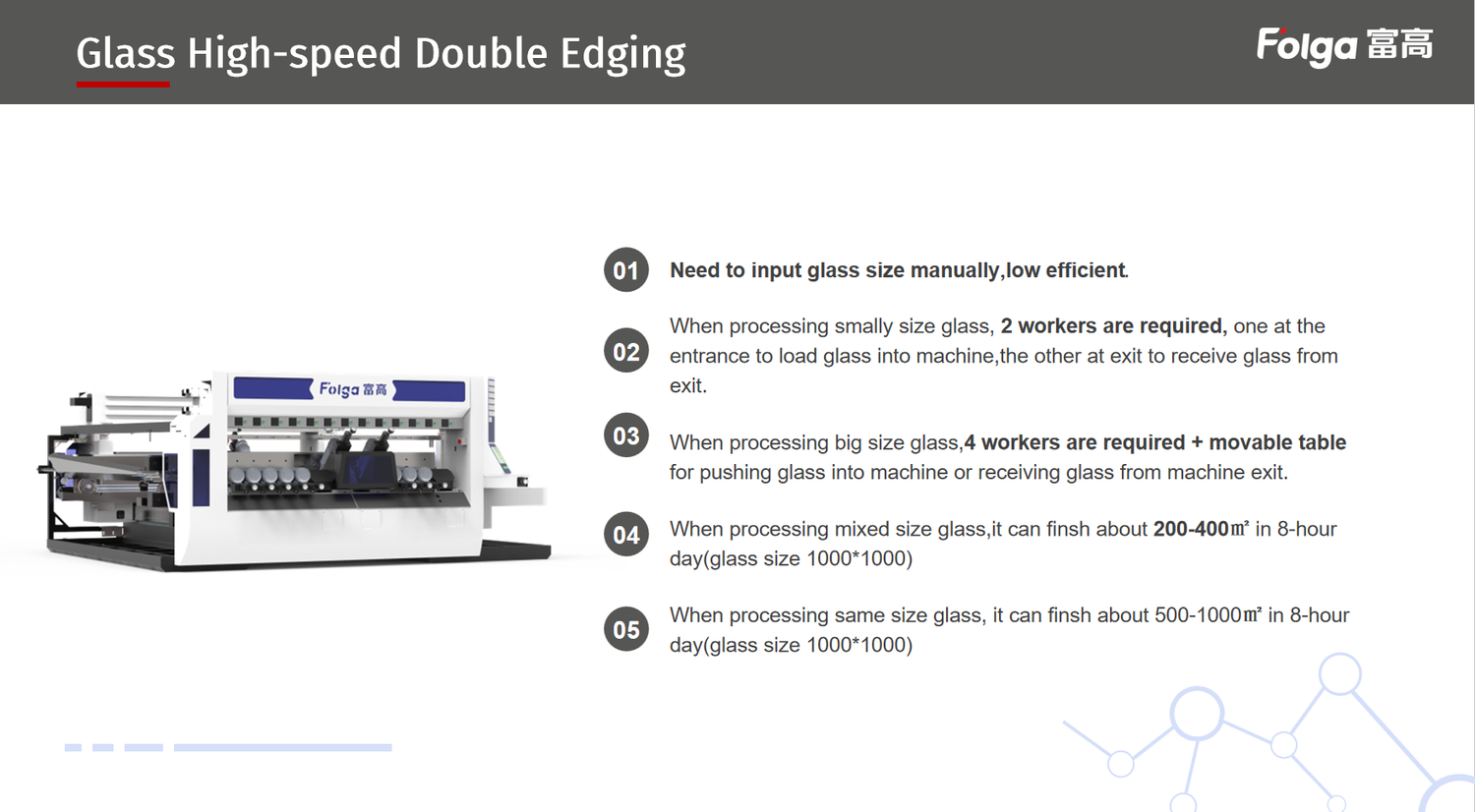 Glass High-speed Double Edging

Folga 富高

Folga 富高

01 Need to input glass size manually,low efficient.

02 When processing smally size glass, 2 workers are required, one at the entrance to load glass into machine,the other at exit to receive glass from exit.

03 When processing big size glass,4 workers are required + movable table for pushing glass into machine or receiving glass from machine exit.

04 When processing mixed size glass,it can finsh about 200-400㎡ in 8-hour day(glass size 1000*1000)

05 When processing same size glass, it can finsh about 500-1000㎡ in 8-hour day(glass size 1000*1000)